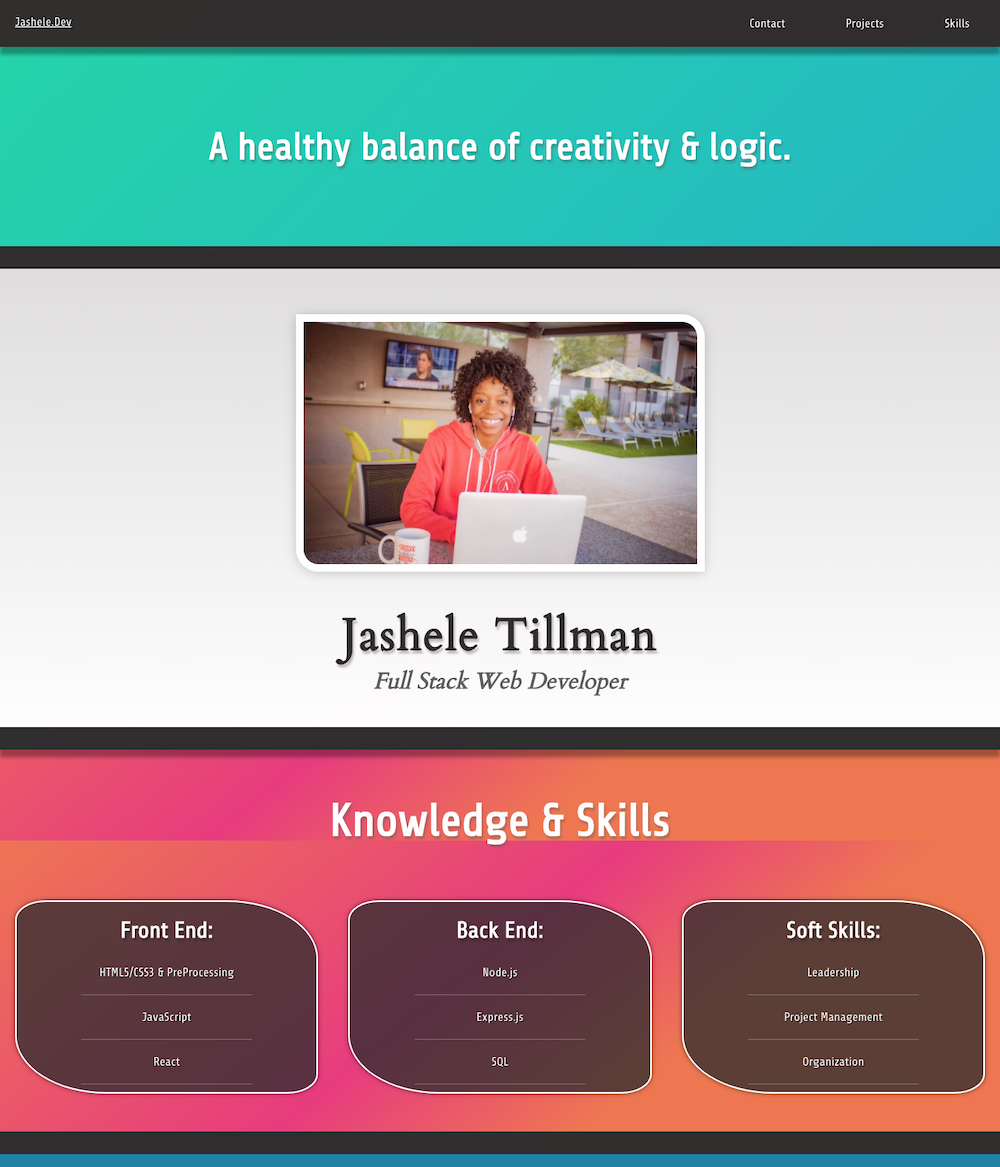 Jashele.Dev

Contact Projects Skills

A healthy balance of creativity & logic.

Jashele Tillman

Full Stack Web Developer

Knowledge & Skills

Front End:

HTML5/CSS3 & PreProcessing

JavaScript

React

Back End:

Node.js

Express.js

SQL

Soft Skills:

Leadership

Project Management

Organization